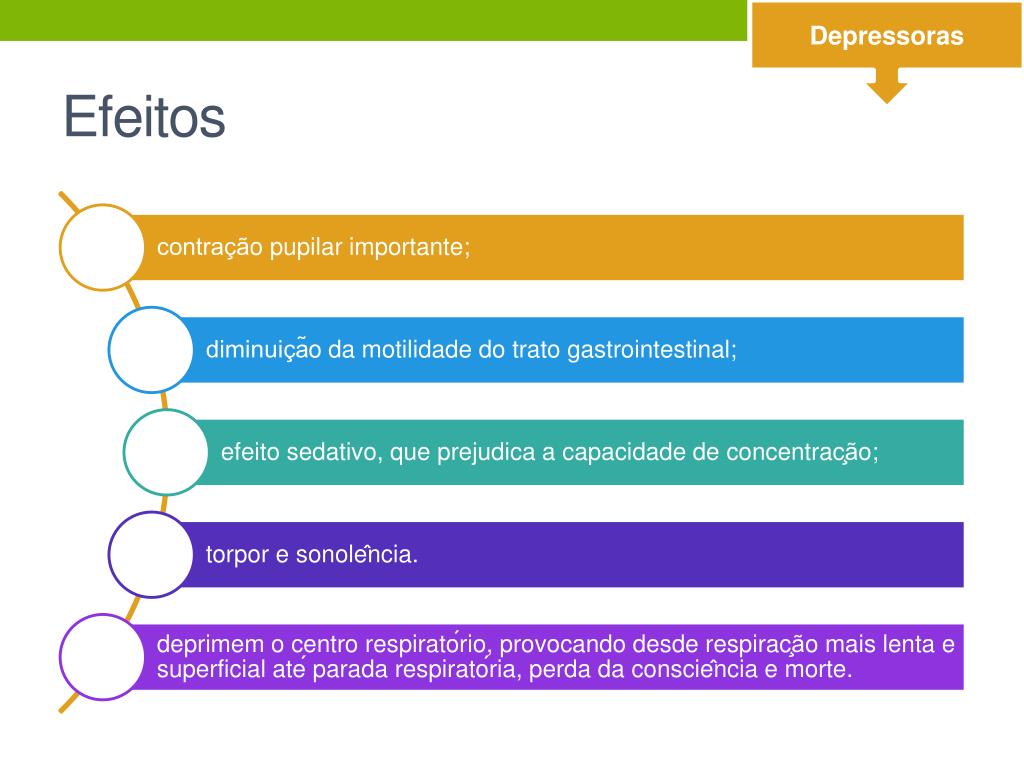 Depressoras

Efeitos

contração pupilar importante;

diminuição da motilidade do trato gastrointestinal;

efeito sedativo, que prejudica a capacidade de concentração;

torpor e sonolência.

deprimem o centro respiratório, provocando desde respiração mais lenta e superficial até parada respiratória, perda da consciência e morte.